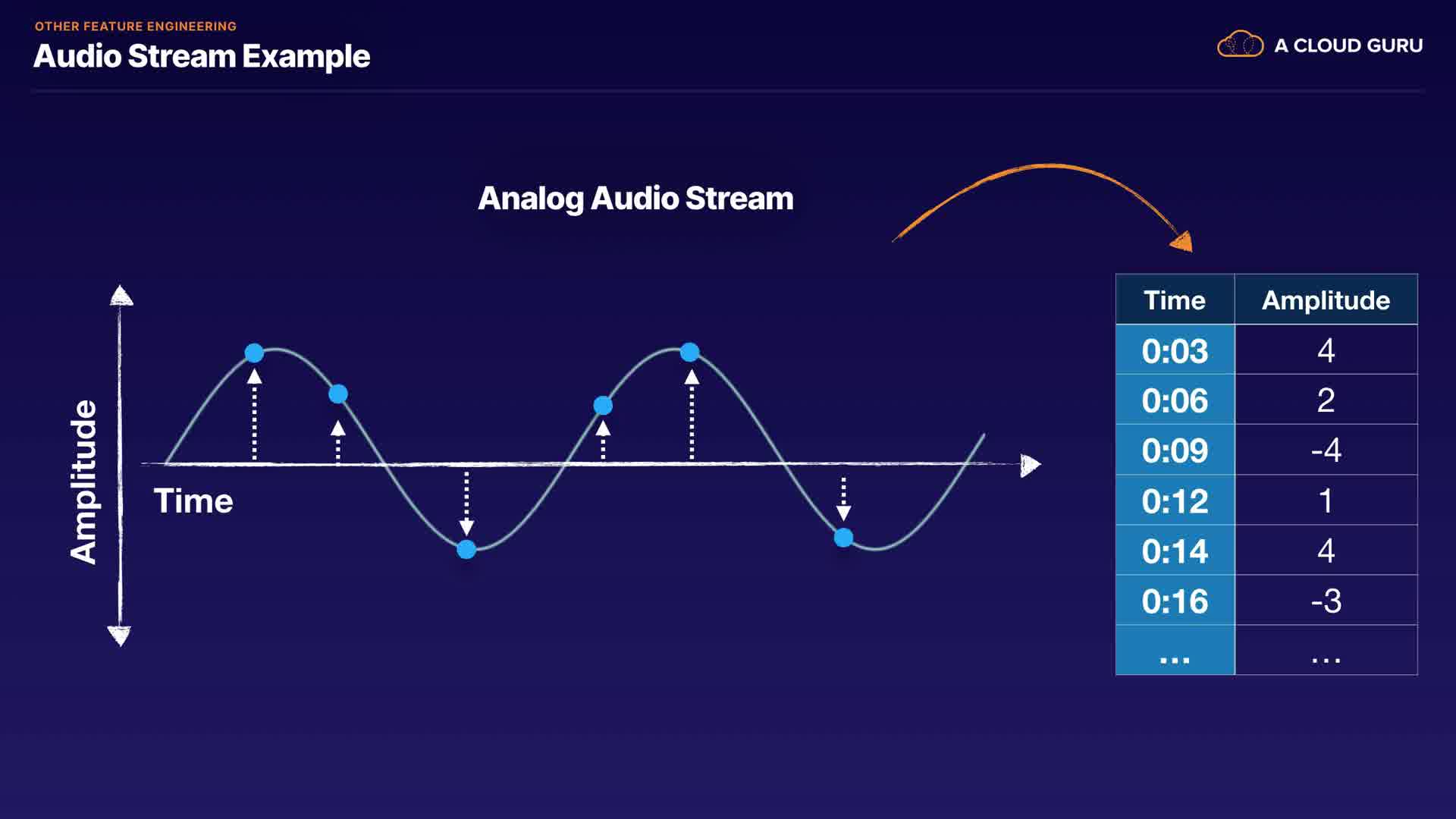 OTHER FEATURE ENGINEERING
Audio Stream Example

A CLOUD GURU

Analog Audio Stream

Amplitude

Time

| Time | Amplitude |
|---|---|
| 0:03 | 4 |
| 0:06 | 2 |
| 0:09 | -4 |
| 0:12 | 1 |
| 0:14 | 4 |
| 0:16 | -3 |
| ... | ... |